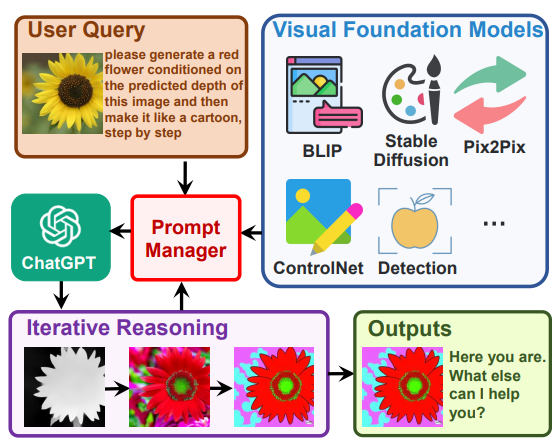 User Query

please generate a red flower conditioned on the predicted depth of this image and then make it like a cartoon, step by step

Visual Foundation Models

BLIP

Stable Diffusion

Pix2Pix

ControlNet

Detection

...

ChatGPT

Prompt Manager

Iterative Reasoning

Outputs

Here you are. What else can I help you?